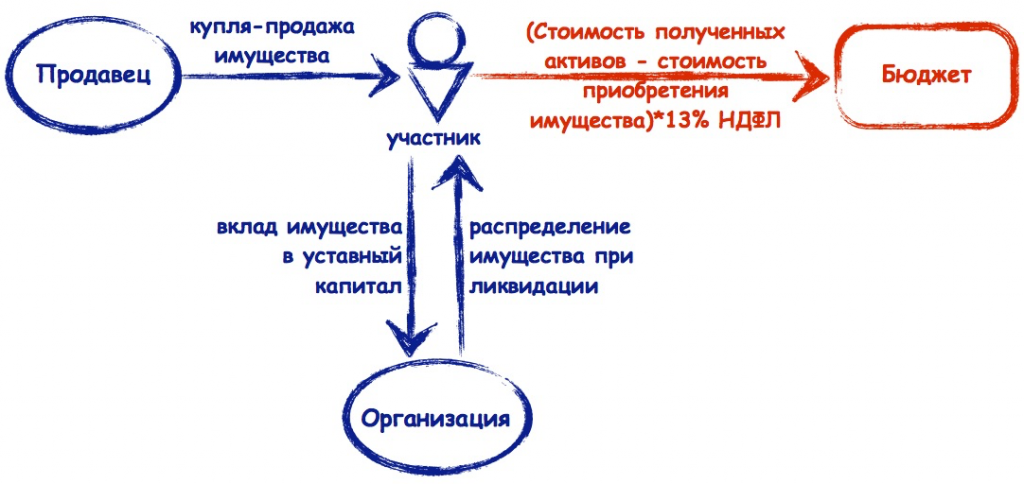 Продавец

купля-продажа имущества

участник

(Стоимость полученных активов - стоимость приобретения имущества)*13% НДФЛ

Бюджет

вклад имущества в уставный капитал

распределение имущества при ликвидации

Организация